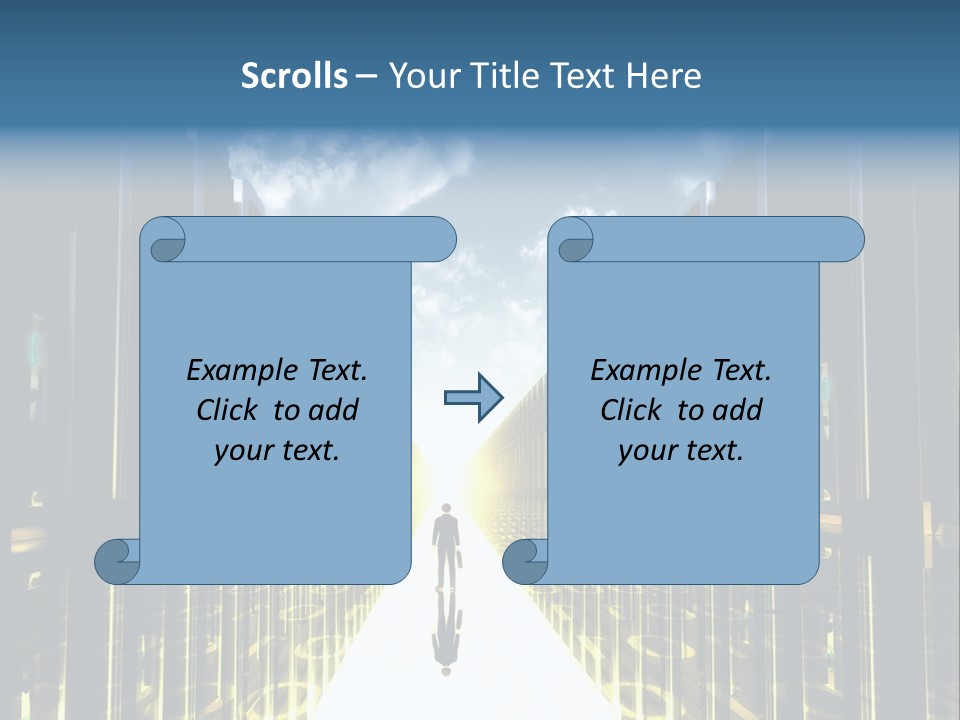 Scrolls – Your Title Text Here

Example Text. Click to add your text.

Example Text. Click to add your text.